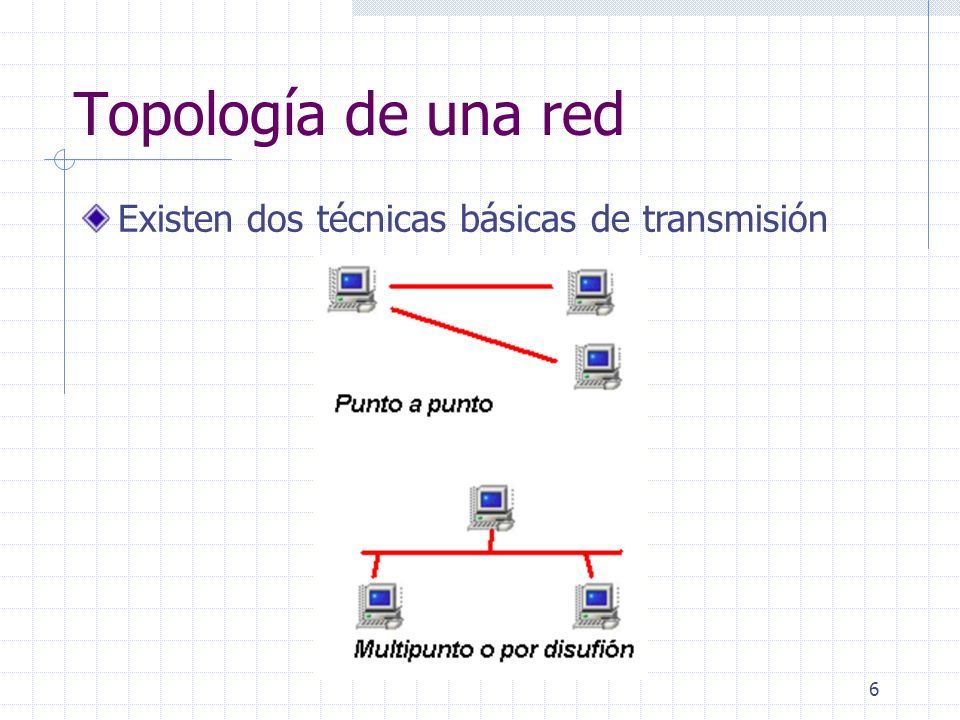 Topología de una red

Existen dos técnicas básicas de transmisión

Punto a punto

Multipunto o por disufión

6